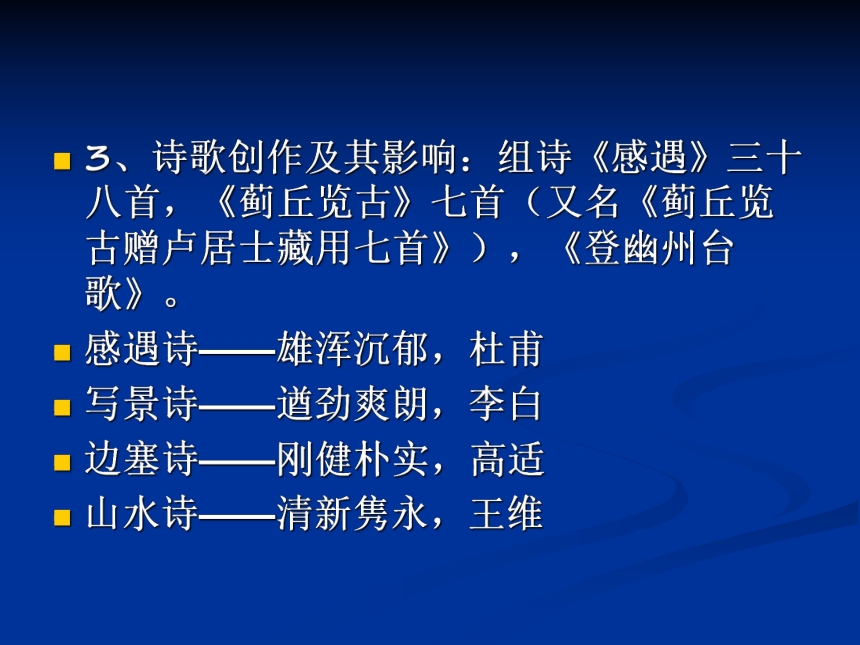 3、诗歌创作及其影响：组诗《感遇》三十八首，《蓟丘览古》七首（又名《蓟丘览古赠卢居士藏用七首》），《登幽州台歌》。

感遇诗——雄浑沉郁，杜甫

写景诗——遒劲爽朗，李白

边塞诗——刚健朴实，高适

山水诗——清新隽永，王维